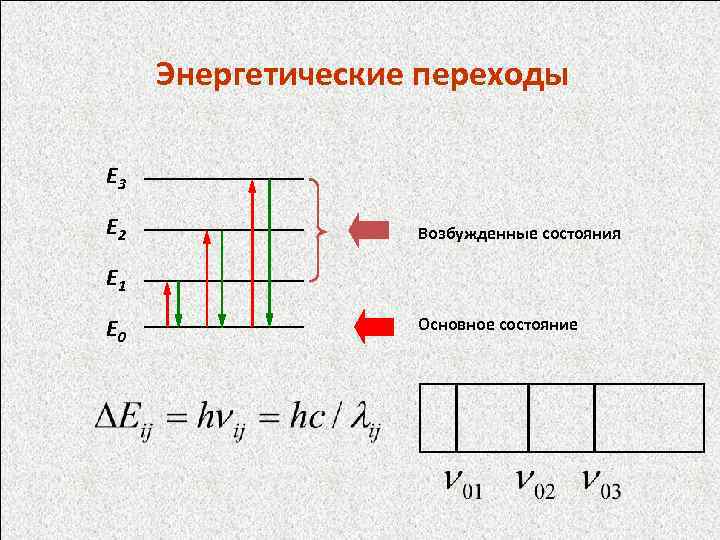 Энергетические переходы

$E_3$
$E_2$
$E_1$
$E_0$

Возбужденные состояния

Основное состояние

$\Delta E_{ij} = h\nu_{ij} = hc / \lambda_{ij}$

$\nu_{01}$ $\nu_{02}$ $\nu_{03}$